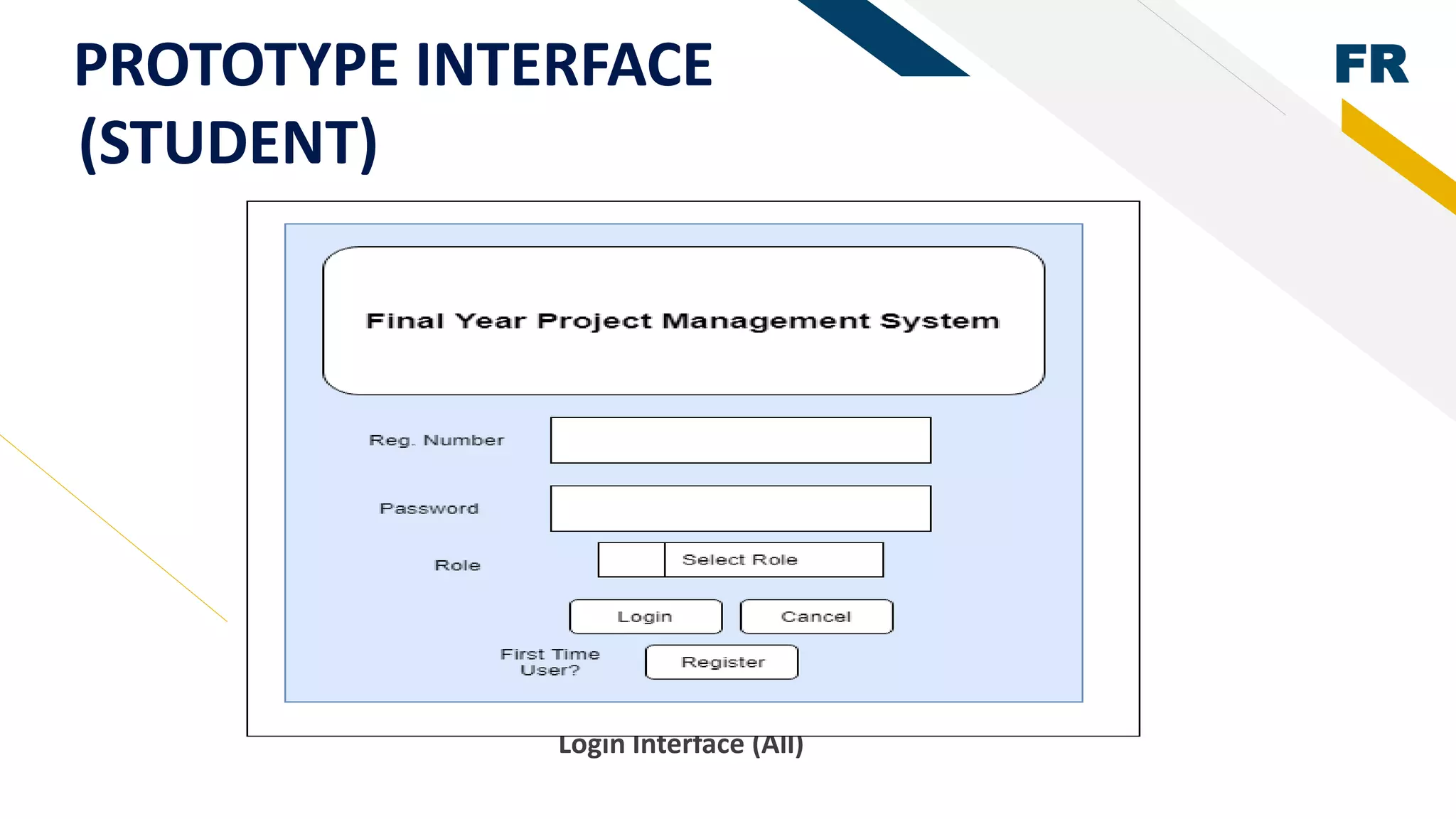 PROTOTYPE INTERFACE (STUDENT)

FR

Final Year Project Management System

Reg. Number

Password

Role

Select Role

Login

Cancel

First Time User?

Register

Login Interface (All)